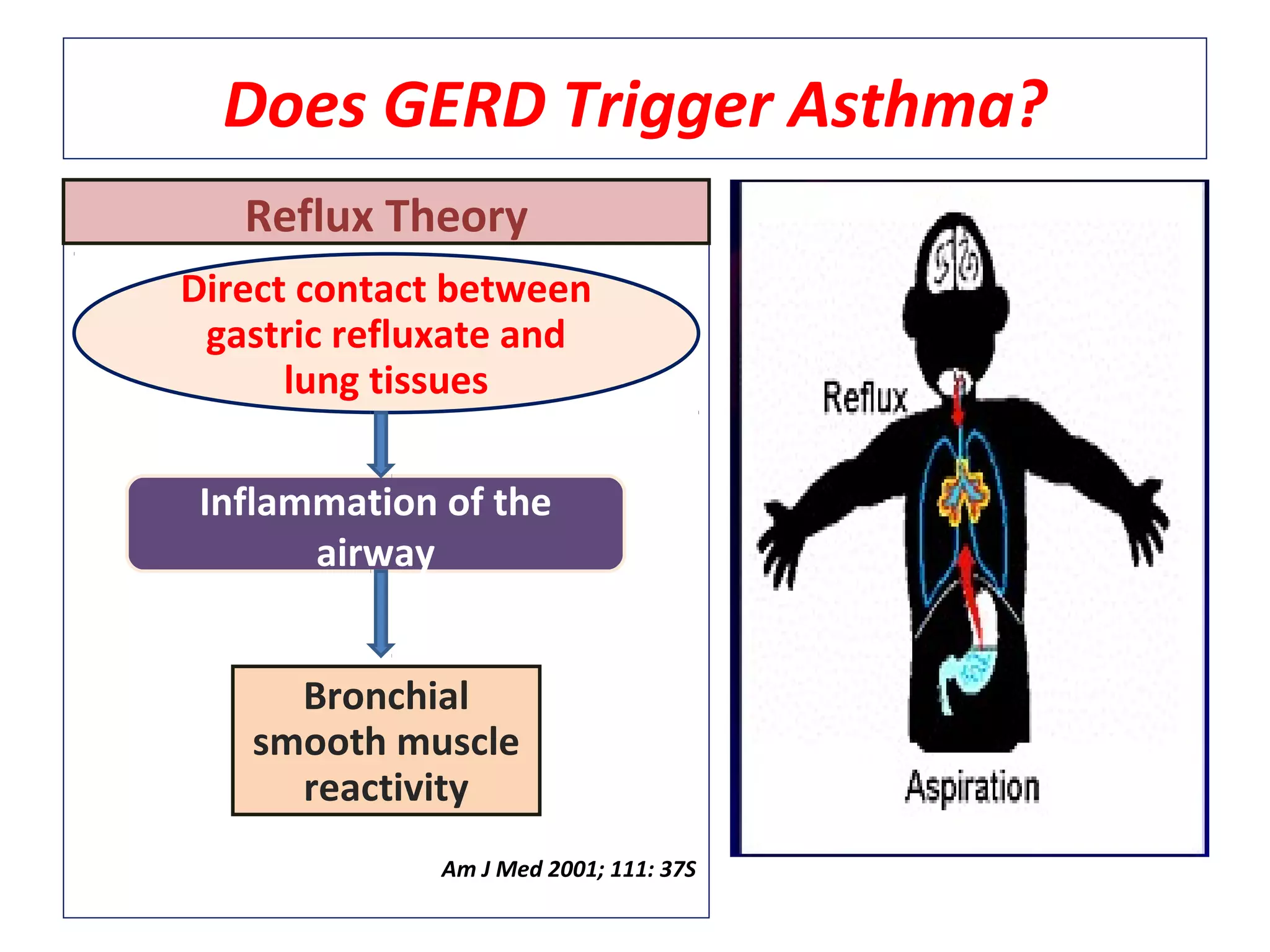 Does GERD Trigger Asthma?

Reflux Theory

Direct contact between gastric refluxate and lung tissues

Inflammation of the airway

Bronchial smooth muscle reactivity

Am J Med 2001; 111: 37S

Reflux

Aspiration